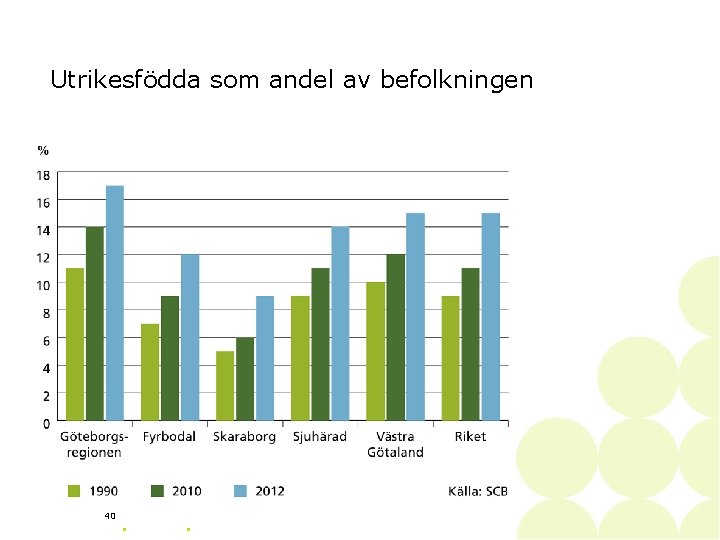 Utrikesfödda som andel av befolkningen

%

18
16
14
12
10
8
6
4
2
0

Göteborgs-regionen
Fyrbodal
Skaraborg
Sjuhärad
Västra Götaland
Riket

1990
2010
2012

Källa: SCB

40